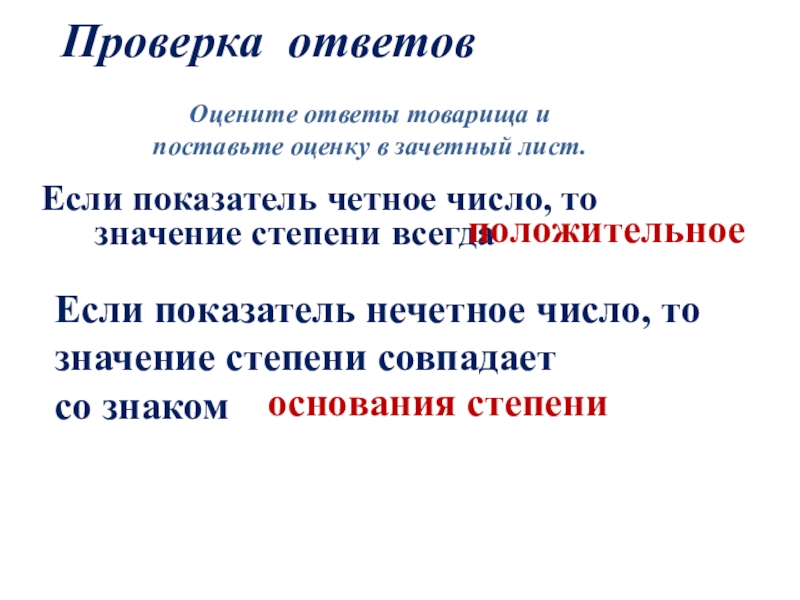 Проверка ответов

Оцените ответы товарища и поставьте оценку в зачетный лист.

Если показатель четное число, то значение степени всегда положительное

Если показатель нечетное число, то значение степени совпадает со знаком основания степени